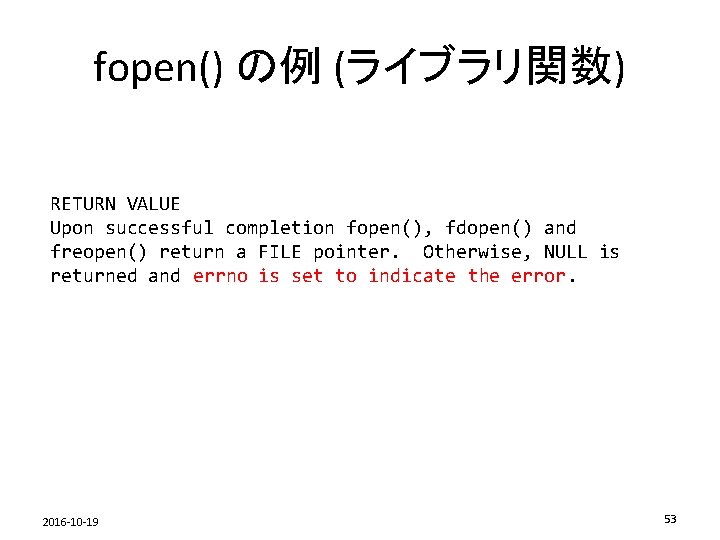 fopen() の例 (ライブラリ関数)

RETURN VALUE
Upon successful completion fopen(), fdopen() and freopen() return a FILE pointer. Otherwise, NULL is returned and errno is set to indicate the error.

2016-10-19

53